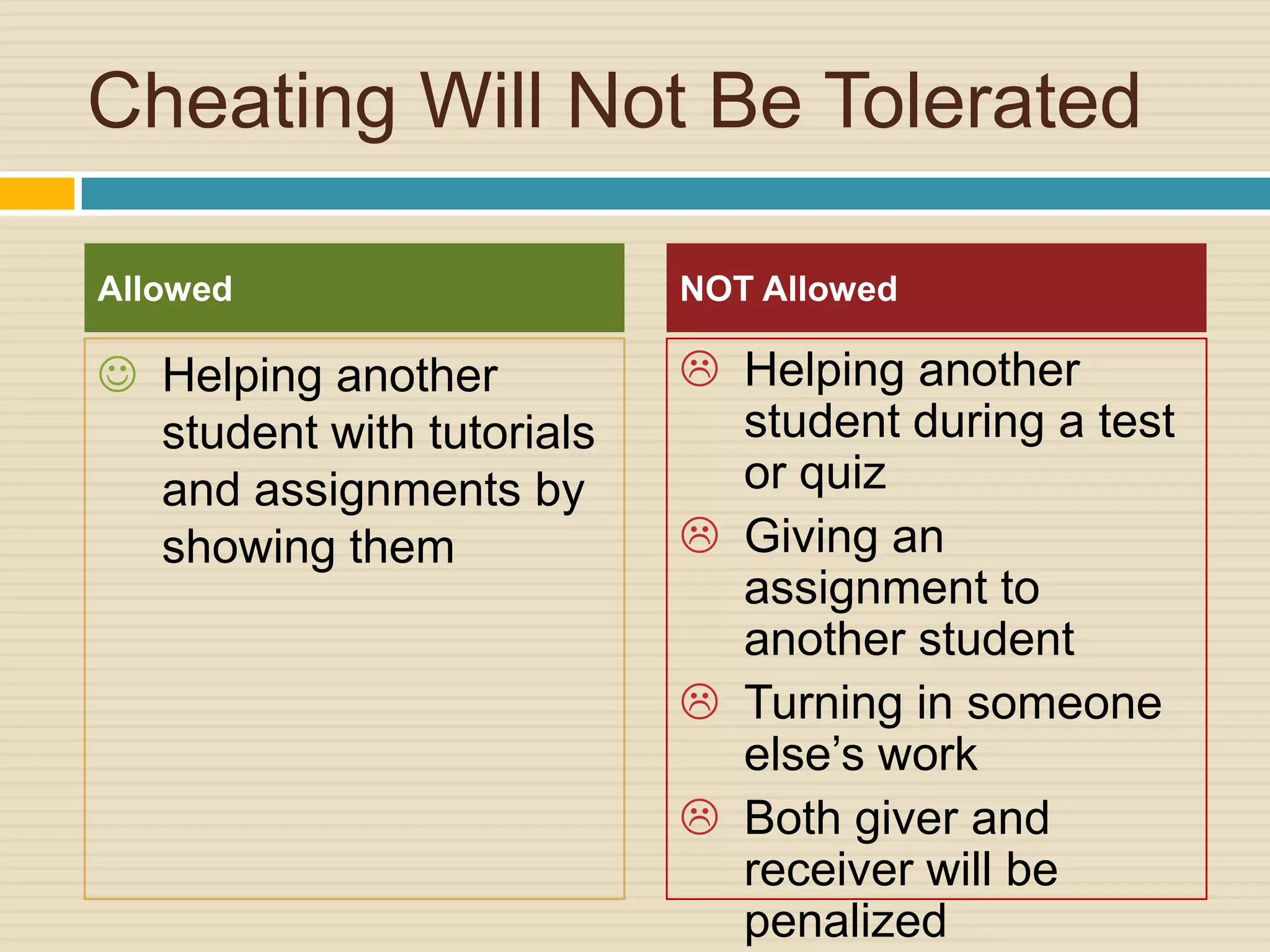 Cheating Will Not Be Tolerated

Allowed

☺ Helping another student with tutorials and assignments by showing them

NOT Allowed

☹ Helping another student during a test or quiz

☹ Giving an assignment to another student

☹ Turning in someone else's work

☹ Both giver and receiver will be penalized